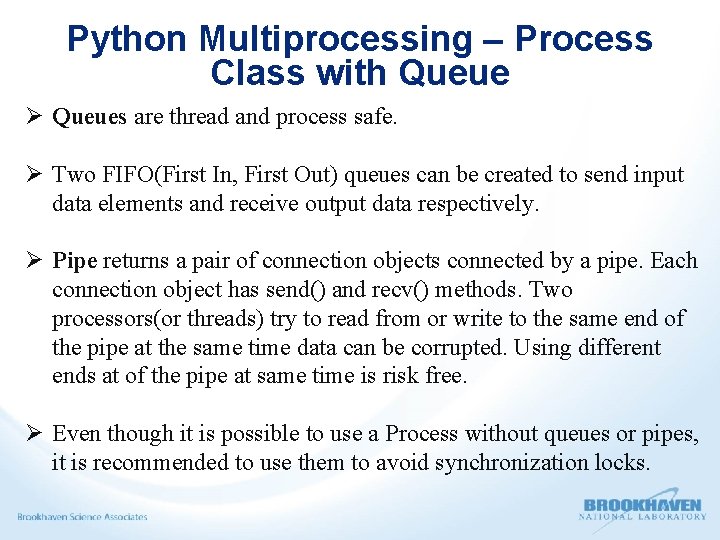 Python Multiprocessing – Process Class with Queue

➢ Queues are thread and process safe.

➢ Two FIFO(First In, First Out) queues can be created to send input data elements and receive output data respectively.

➢ Pipe returns a pair of connection objects connected by a pipe. Each connection object has send() and recv() methods. Two processors(or threads) try to read from or write to the same end of the pipe at the same time data can be corrupted. Using different ends at of the pipe at same time is risk free.

➢ Even though it is possible to use a Process without queues or pipes, it is recommended to use them to avoid synchronization locks.

Brookhaven Science Associates

BROOKHAVEN NATIONAL LABORATORY